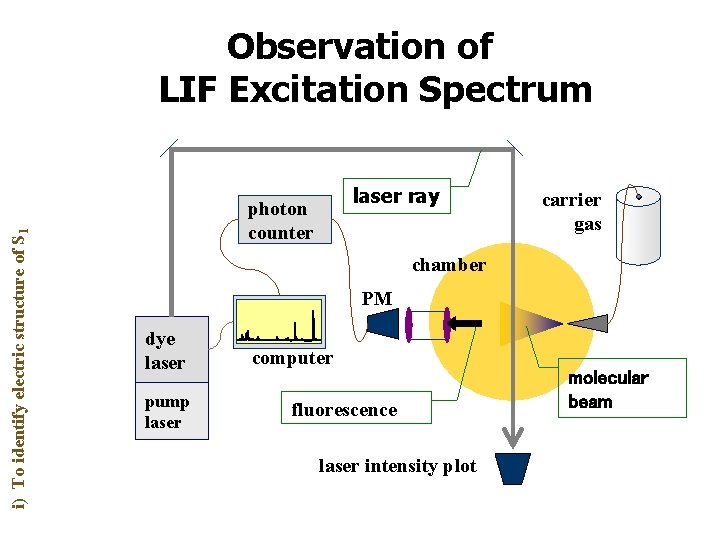 Observation of
LIF Excitation Spectrum

i) To identify electric structure of $S_1$

laser ray

photon counter

carrier gas

chamber

PM

dye laser

pump laser

computer

fluorescence

molecular beam

laser intensity plot